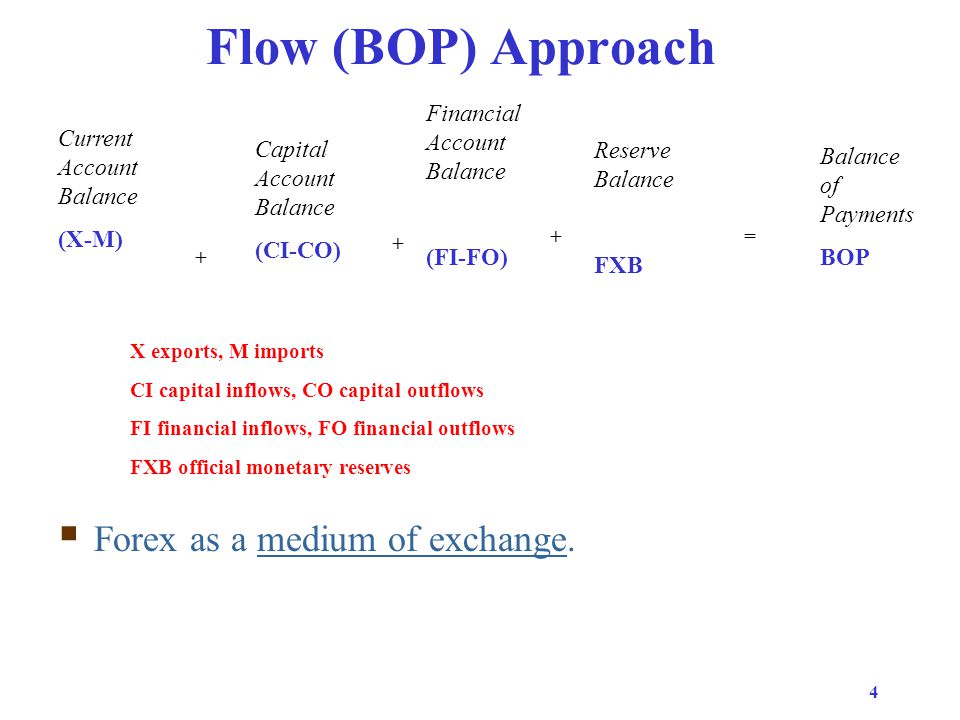 Flow (BOP) Approach

Current Account Balance
(X-M)

+

Capital Account Balance
(CI-CO)

+

Financial Account Balance
(FI-FO)

+

Reserve Balance
FXB

=

Balance of Payments
BOP

X exports, M imports

CI capital inflows, CO capital outflows

FI financial inflows, FO financial outflows

FXB official monetary reserves

Forex as a medium of exchange.

4